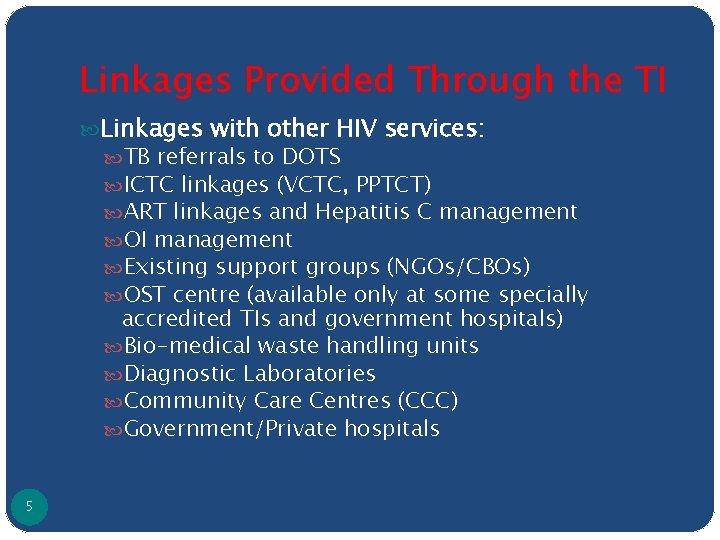 Linkages Provided Through the TI

Linkages with other HIV services:

TB referrals to DOTS

ICTC linkages (VCTC, PPTCT)

ART linkages and Hepatitis C management

OI management

Existing support groups (NGOs/CBOs)

OST centre (available only at some specially accredited TIs and government hospitals)

Bio-medical waste handling units

Diagnostic Laboratories

Community Care Centres (CCC)

Government/Private hospitals

5